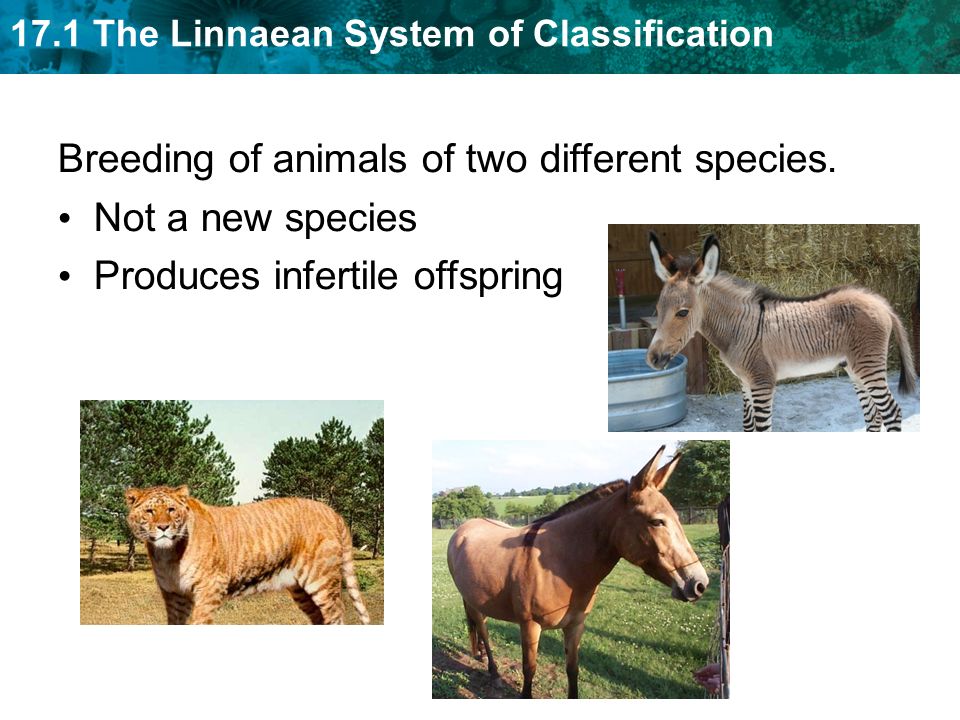 17.1 The Linnaean System of Classification

Breeding of animals of two different species.

• Not a new species
• Produces infertile offspring